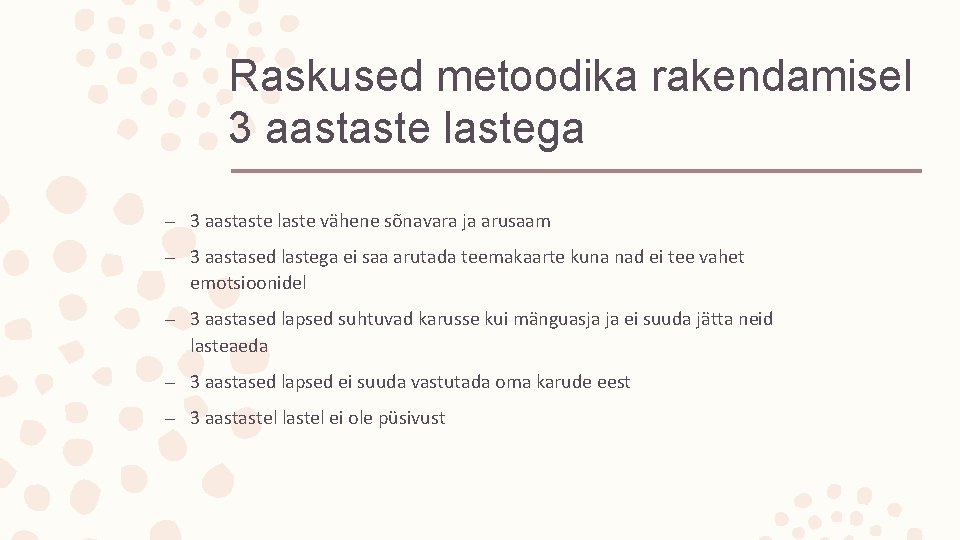 Raskused metoodika rakendamisel 3 aastaste lastega

– 3 aastaste laste vähene sõnavara ja arusaam

– 3 aastased lastega ei saa arutada teemakaarte kuna nad ei tee vahet emotsioonidel

– 3 aastased lapsed suhtuvad karusse kui mänguasja ja ei suuda jätta neid lasteaeda

– 3 aastased lapsed ei suuda vastutada oma karude eest

– 3 aastastel lastel ei ole püsivust